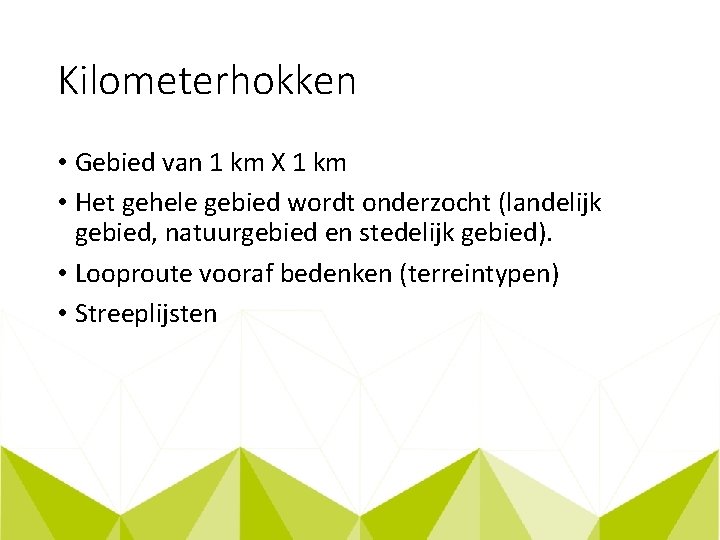 Kilometerhokken

• Gebied van 1 km X 1 km

• Het gehele gebied wordt onderzocht (landelijk gebied, natuurgebied en stedelijk gebied).

• Looproute vooraf bedenken (terreintypen)

• Streeplijsten